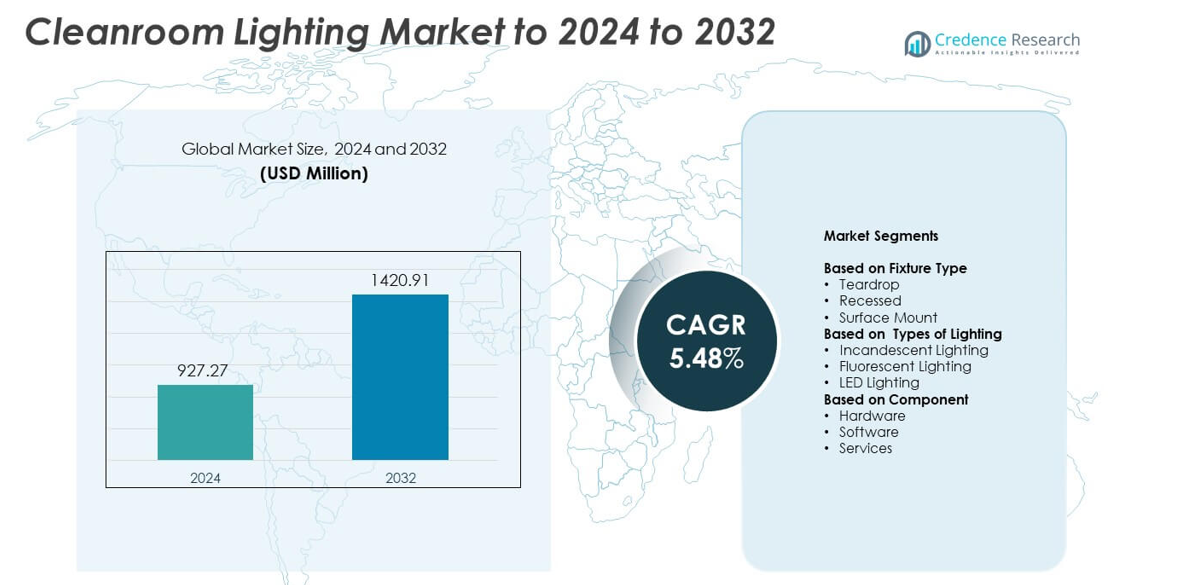 Cleanroom Lighting Market to 2024 to 2032

Credence Research
Actionable Insights Delivered

Global Market Size, 2024 and 2032
(USD Million)

927.27
1420.91
2024
2032

CAGR
5.48%

Market Segments

Based on Fixture Type
• Teardrop
• Recessed
• Surface Mount
Based on Types of Lighting
• Incandescent Lighting
• Fluorescent Lighting
• LED Lighting
Based on Component
• Hardware
• Software
• Services